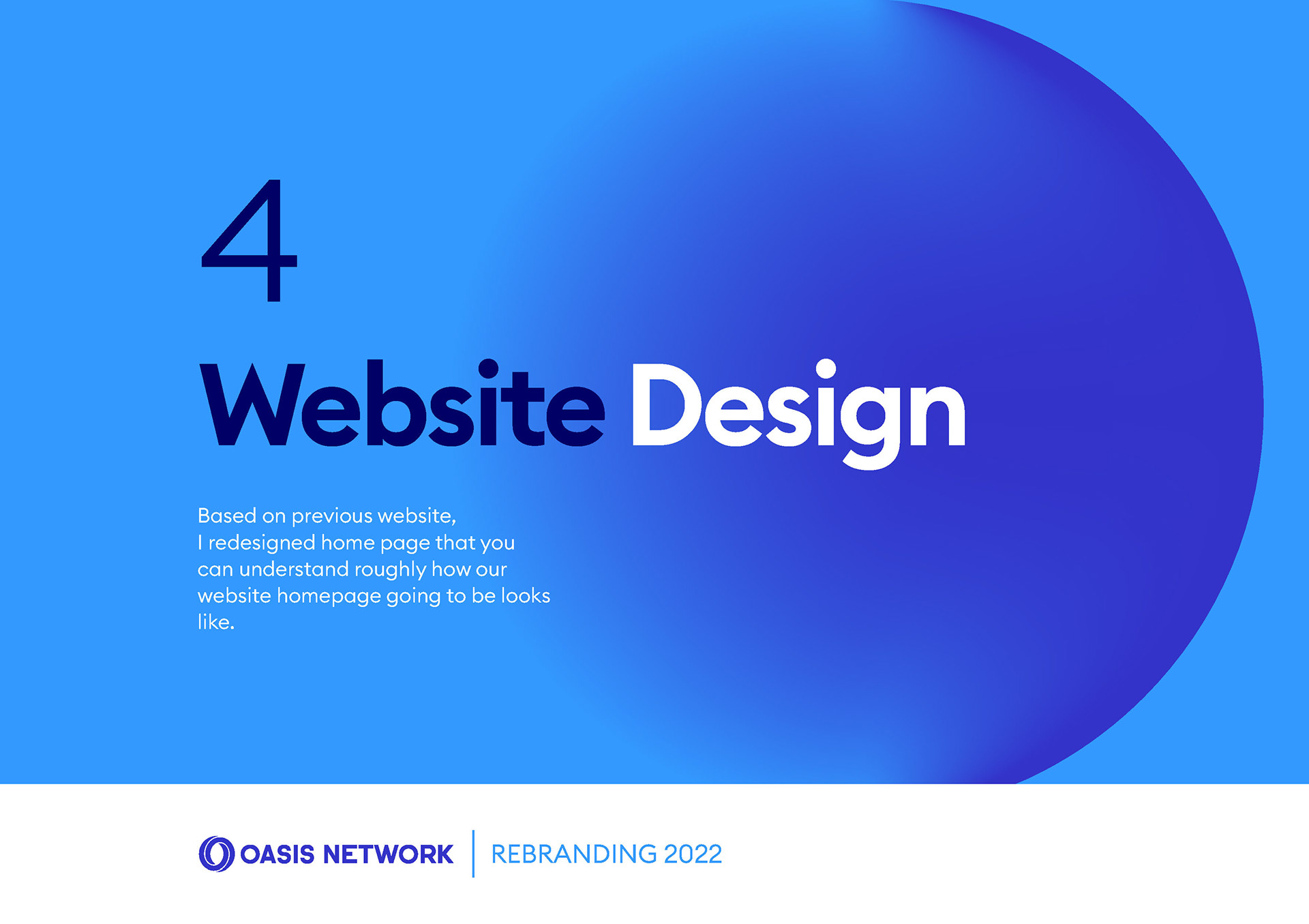 4

Website Design

Based on previous website, I redesigned home page that you can understand roughly how our website homepage going to be looks like.

OASIS NETWORK | REBRANDING 2022